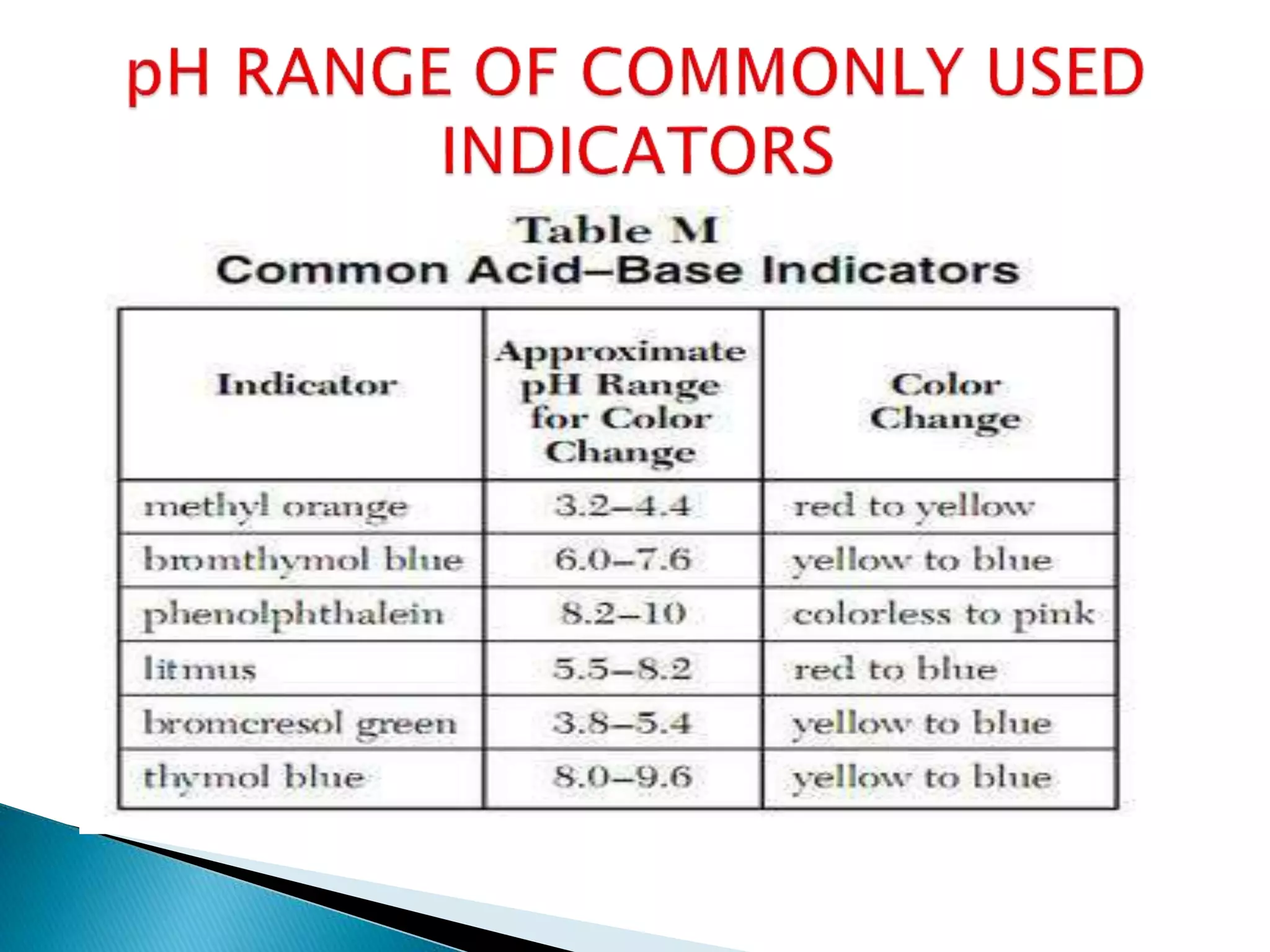 pH RANGE OF COMMONLY USED INDICATORS

Table M
Common Acid–Base Indicators

| Indicator | Approximate pH Range for Color Change | Color Change |
|---|---|---|
| methyl orange | 3.2–4.4 | red to yellow |
| bromthymol blue | 6.0–7.6 | yellow to blue |
| phenolphthalein | 8.2–10 | colorless to pink |
| litmus | 5.5–8.2 | red to blue |
| bromcresol green | 3.8–5.4 | yellow to blue |
| thymol blue | 8.0–9.6 | yellow to blue |